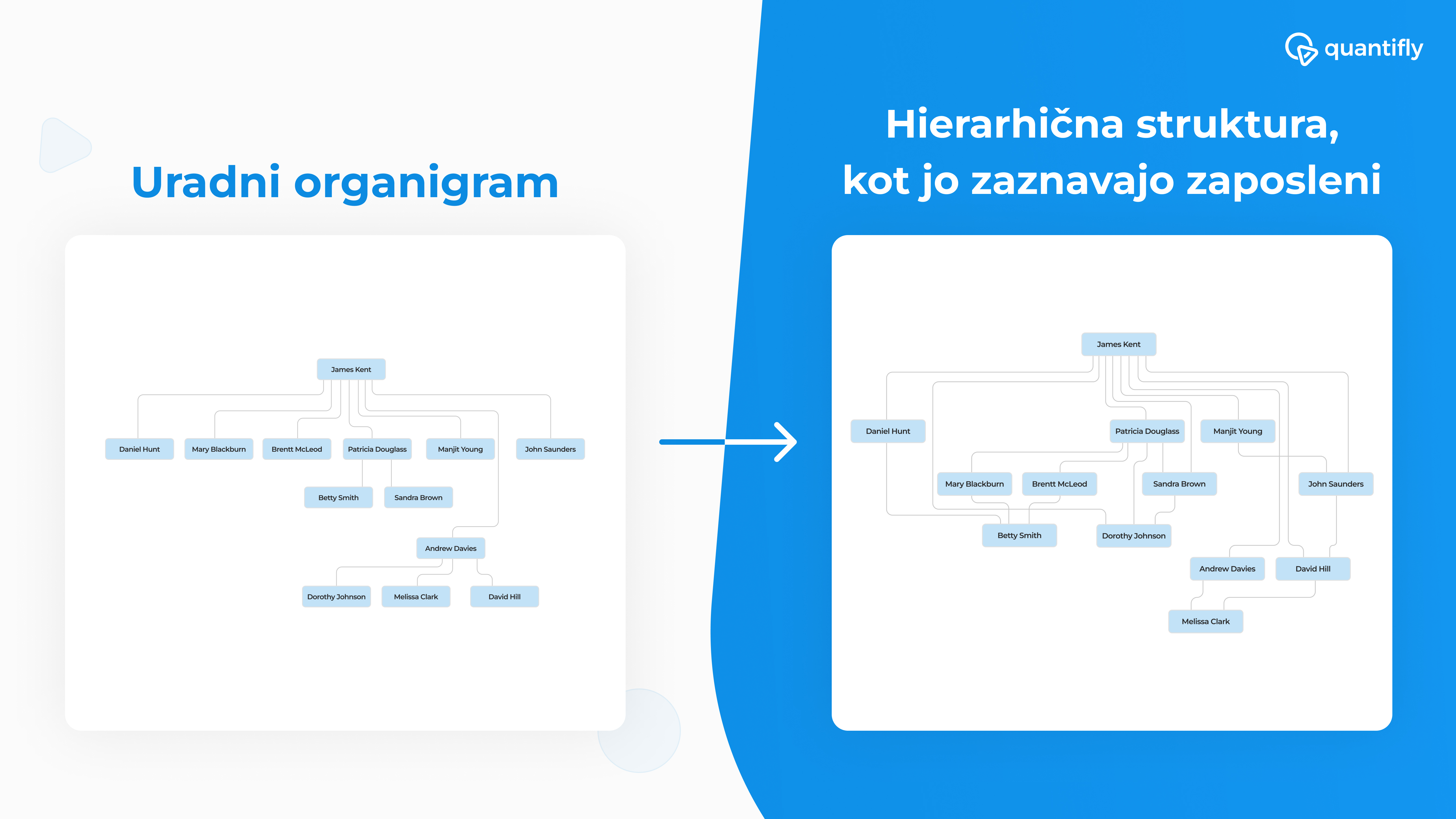 quantifly

Uradni organigram

James Kent

Daniel Hunt
Mary Blackburn
Brentt McLeod
Patricia Douglass
Manjit Young
John Saunders

Betty Smith
Sandra Brown

Andrew Davies

Dorothy Johnson
Melissa Clark
David Hill

Hierarhična struktura, kot jo zaznavajo zaposleni

James Kent

Daniel Hunt
Patricia Douglass
Manjit Young

Mary Blackburn
Brentt McLeod
Sandra Brown
John Saunders

Betty Smith
Dorothy Johnson

Andrew Davies
David Hill

Melissa Clark